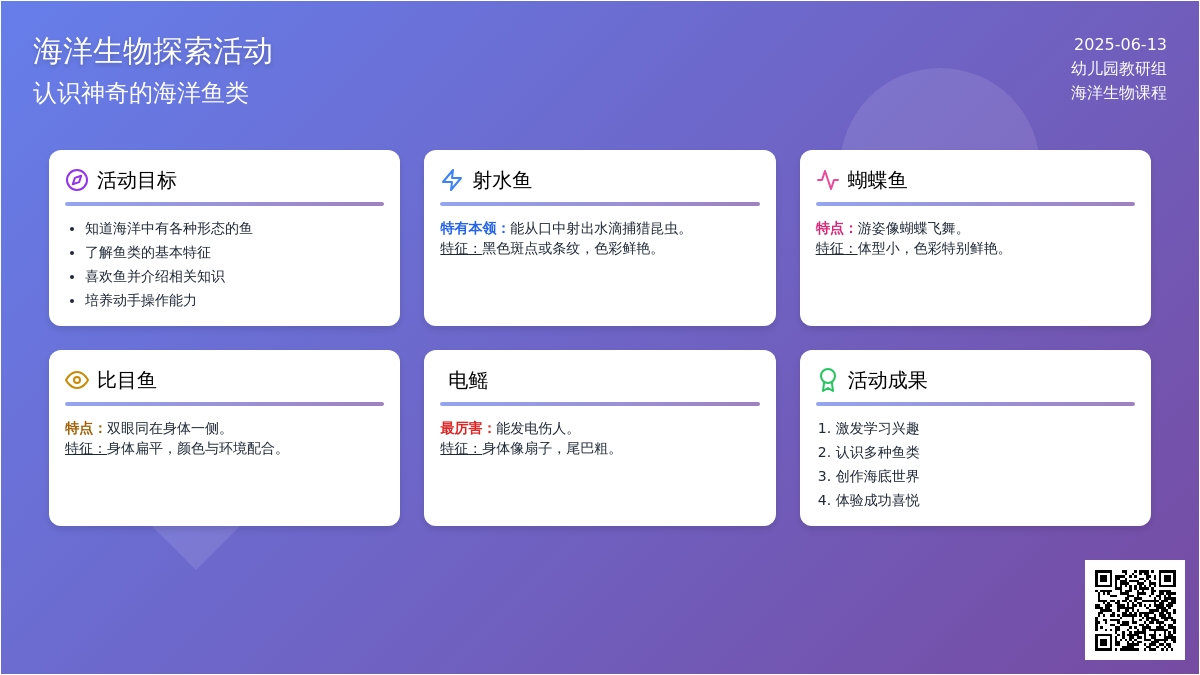 海洋生物探索活动
认识神奇的海洋鱼类

2025-06-13
幼儿园教研组
海洋生物课程

活动目标

- 知道海洋中有各种形态的鱼
- 了解鱼类的基本特征
- 喜欢鱼并介绍相关知识
- 培养动手操作能力

射水鱼

特有本领：能从口中射出水滴捕猎昆虫。
特征：黑色斑点或条纹，色彩鲜艳。

蝴蝶鱼

特点：游姿像蝴蝶飞舞。
特征：体型小，色彩特别鲜艳。

比目鱼

特点：双眼同在身体一侧。
特征：身体扁平，颜色与环境配合。

电鳐

最厉害：能发电伤人。
特征：身体像扇子，尾巴粗。

活动成果

1. 激发学习兴趣
2. 认识多种鱼类
3. 创作海底世界
4. 体验成功喜悦